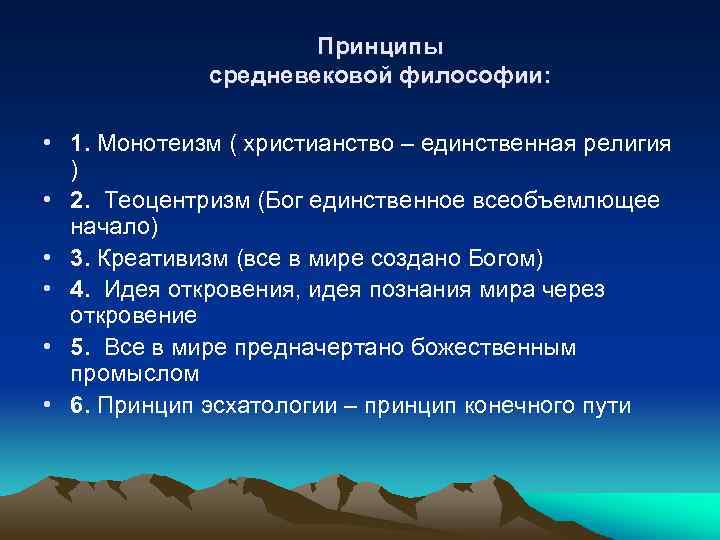 Принципы
средневековой философии:

• 1. Монотеизм ( христианство – единственная религия )
• 2. Теоцентризм (Бог единственное всеобъемлющее начало)
• 3. Креативизм (все в мире создано Богом)
• 4. Идея откровения, идея познания мира через откровение
• 5. Все в мире предначертано божественным промыслом
• 6. Принцип эсхатологии – принцип конечного пути